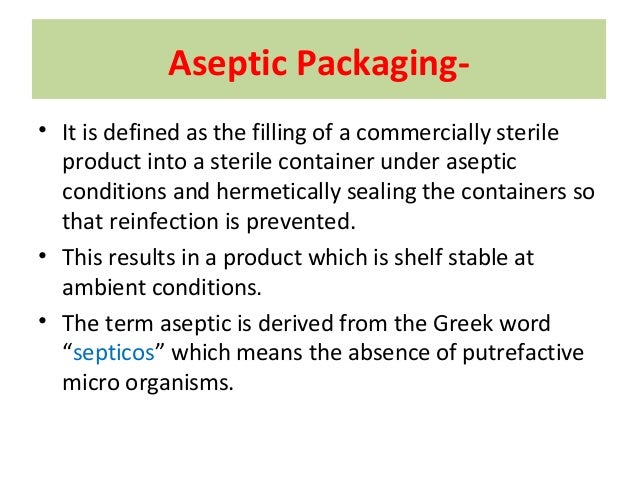 Aseptic Packaging-

• It is defined as the filling of a commercially sterile product into a sterile container under aseptic conditions and hermetically sealing the containers so that reinfection is prevented.

• This results in a product which is shelf stable at ambient conditions.

• The term aseptic is derived from the Greek word “septicos” which means the absence of putrefactive micro organisms.